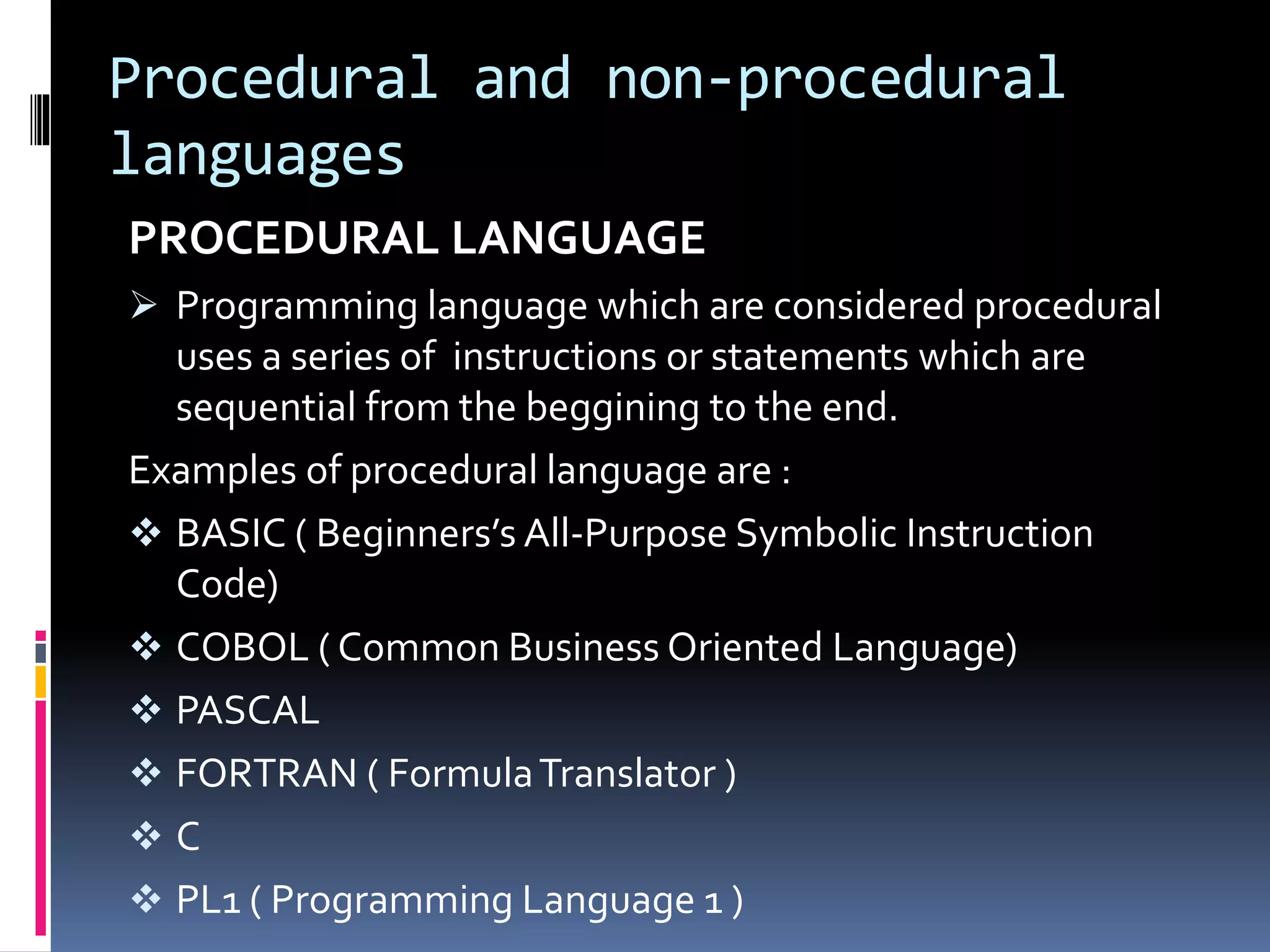 Procedural and non-procedural languages

PROCEDURAL LANGUAGE

➢ Programming language which are considered procedural uses a series of instructions or statements which are sequential from the beggining to the end.

Examples of procedural language are :

❖ BASIC ( Beginners's All-Purpose Symbolic Instruction Code)

❖ COBOL ( Common Business Oriented Language)

❖ PASCAL

❖ FORTRAN ( Formula Translator )

❖ C

❖ PL1 ( Programming Language 1 )